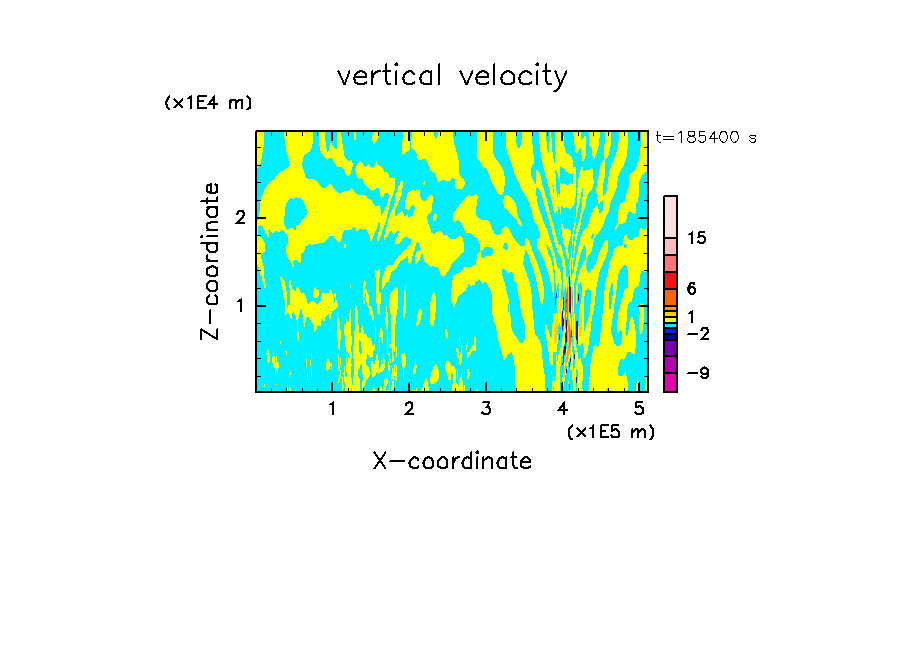 vertical velocity

(x1E4 m)

t=185400 s

Z-coordinate

2

1

15

6

1

−2

−9

1 2 3 4 5

(x1E5 m)

X-coordinate